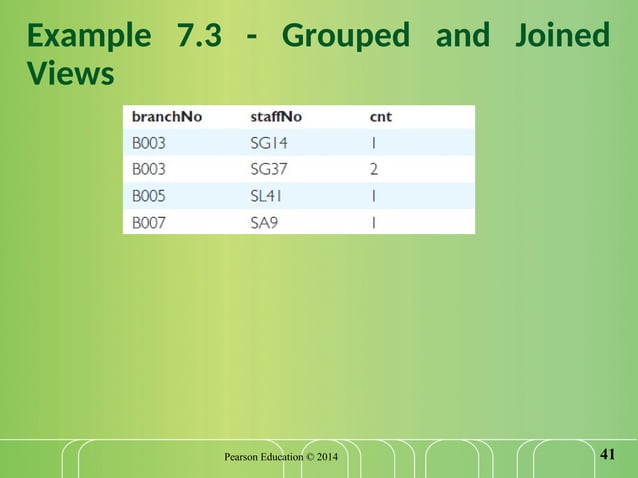 Example 7.3 - Grouped and Joined Views

| branchNo | staffNo | cnt |
|---|---|---|
| B003 | SG14 | 1 |
| B003 | SG37 | 2 |
| B005 | SL41 | 1 |
| B007 | SA9 | 1 |

Pearson Education © 2014

41